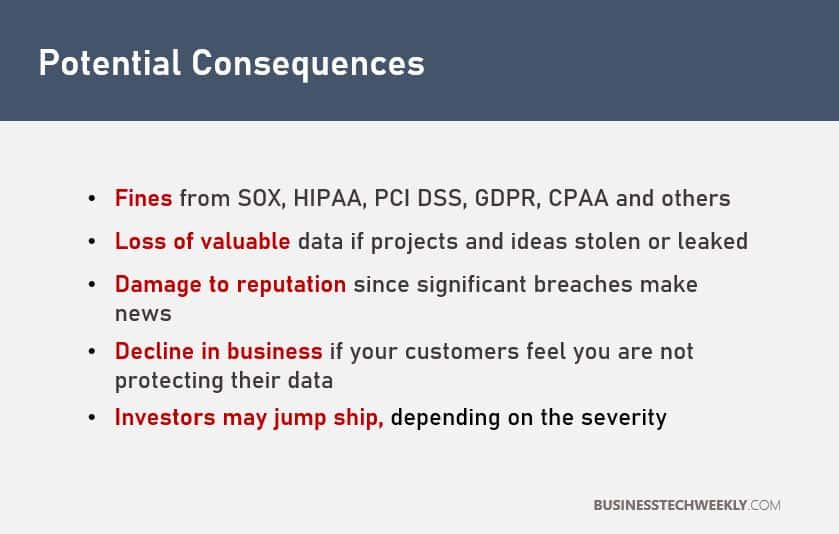 Potential Consequences

• Fines from SOX, HIPAA, PCI DSS, GDPR, CPAA and others
• Loss of valuable data if projects and ideas stolen or leaked
• Damage to reputation since significant breaches make news
• Decline in business if your customers feel you are not protecting their data
• Investors may jump ship, depending on the severity

BUSINESSTECHWEEKLY.COM